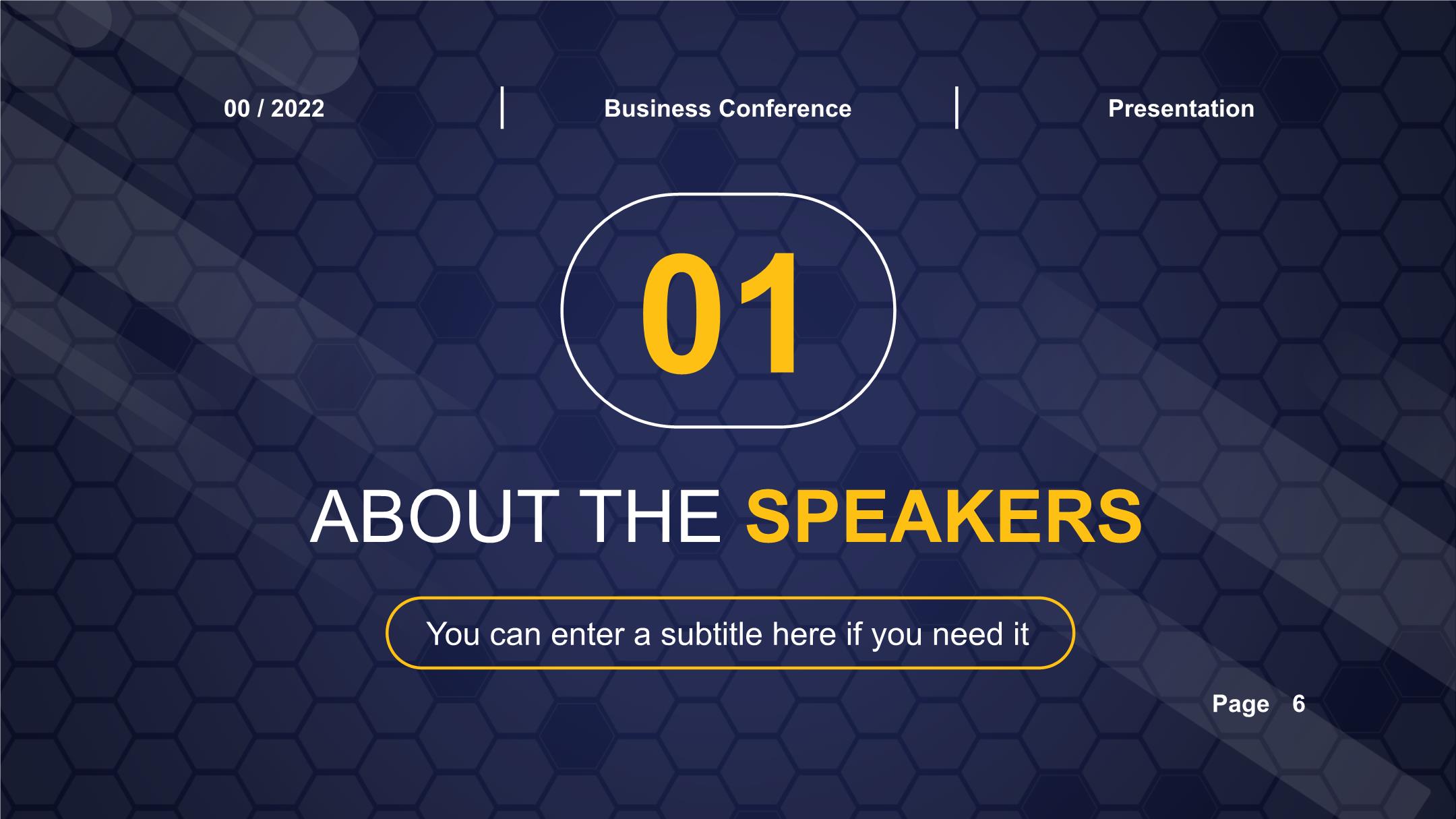 00 / 2022

Business Conference

Presentation

01

ABOUT THE SPEAKERS

You can enter a subtitle here if you need it

Page 6